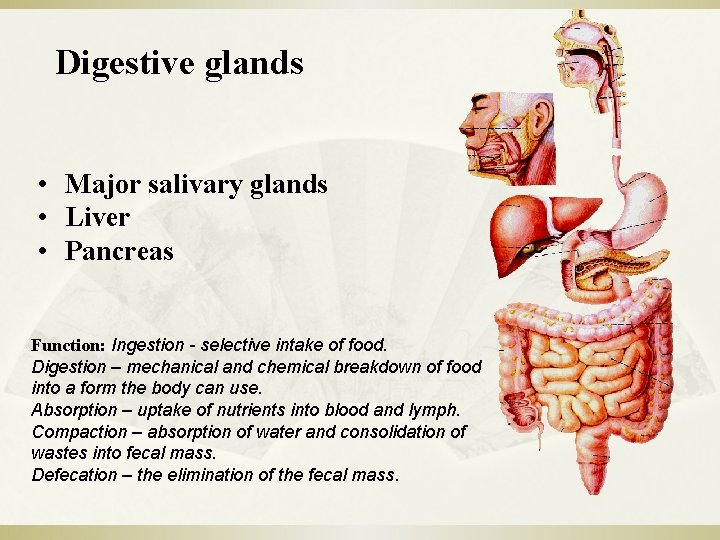 Digestive glands

• Major salivary glands
• Liver
• Pancreas

Function: Ingestion - selective intake of food.
Digestion – mechanical and chemical breakdown of food into a form the body can use.
Absorption – uptake of nutrients into blood and lymph.
Compaction – absorption of water and consolidation of wastes into fecal mass.
Defecation – the elimination of the fecal mass.